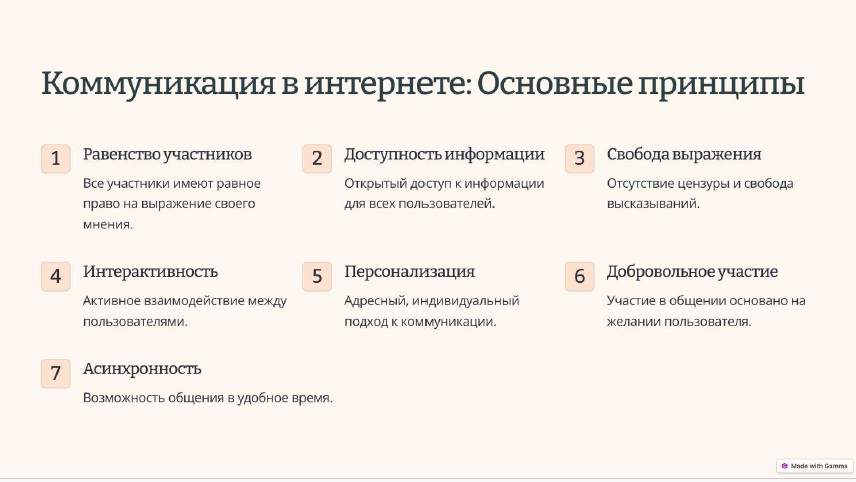 Коммуникация в интернете: Основные принципы

1 Равенство участников

Все участники имеют равное право на выражение своего мнения.

2 Доступность информации

Открытый доступ к информации для всех пользователей.

3 Свобода выражения

Отсутствие цензуры и свобода высказываний.

4 Интерактивность

Активное взаимодействие между пользователями.

5 Персонализация

Адресный, индивидуальный подход к коммуникации.

6 Добровольное участие

Участие в общении основано на желании пользователя.

7 Асинхронность

Возможность общения в удобное время.

Made with Gamma